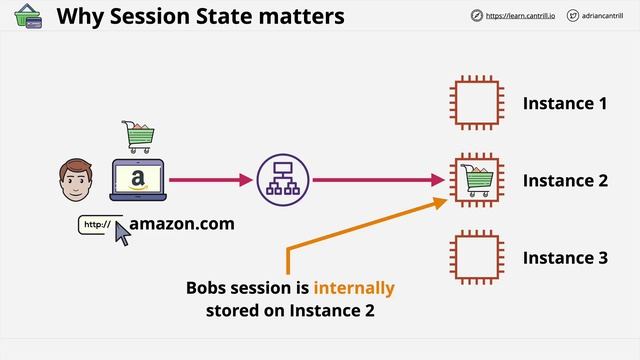 Why Session State matters

https://learn.cantrill.io

adriancantrill

a

http://

amazon.com

Instance 1

Instance 2

Instance 3

Bobs session is internally stored on Instance 2